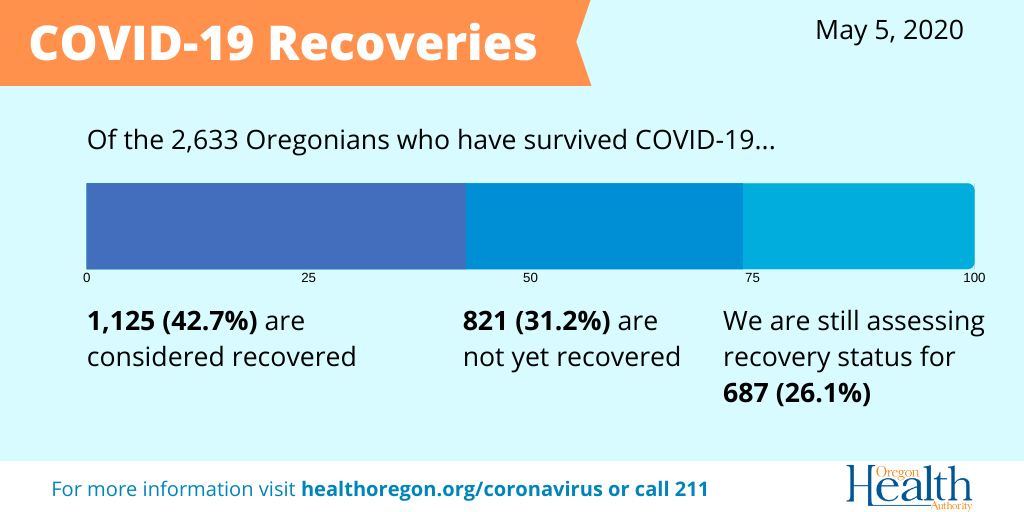 COVID-19 Recoveries

May 5, 2020

Of the 2,633 Oregonians who have survived COVID-19...

0 25 50 75 100

1,125 (42.7%) are considered recovered

821 (31.2%) are not yet recovered

We are still assessing recovery status for 687 (26.1%)

For more information visit healthoregon.org/coronavirus or call 211

Oregon Health Authority